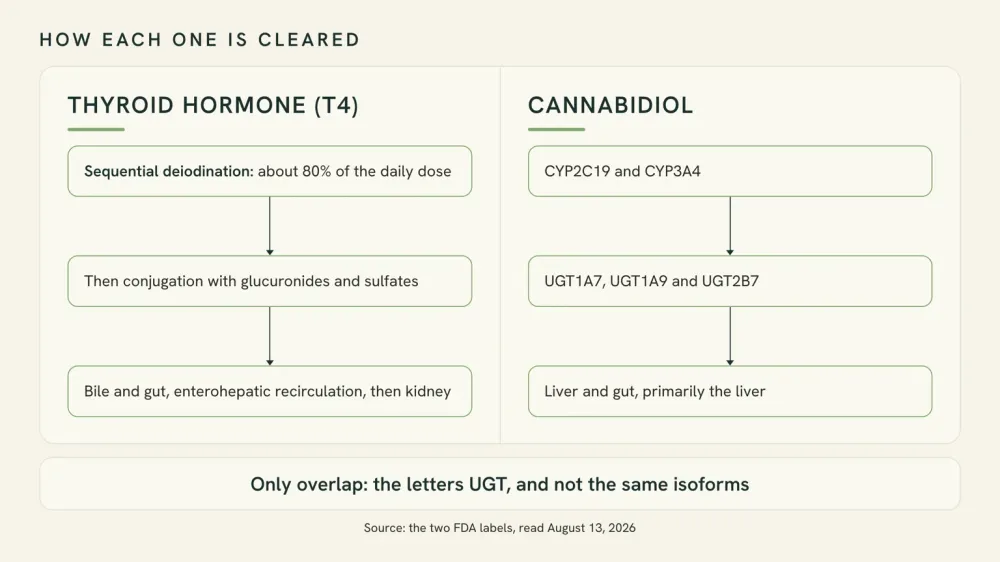 HOW EACH ONE IS CLEARED

THYROID HORMONE (T4)

Sequential deiodination: about 80% of the daily dose

Then conjugation with glucuronides and sulfates

Bile and gut, enterohepatic recirculation, then kidney

CANNABIDIOL

CYP2C19 and CYP3A4

UGT1A7, UGT1A9 and UGT2B7

Liver and gut, primarily the liver

Only overlap: the letters UGT, and not the same isoforms

Source: the two FDA labels, read August 13, 2026